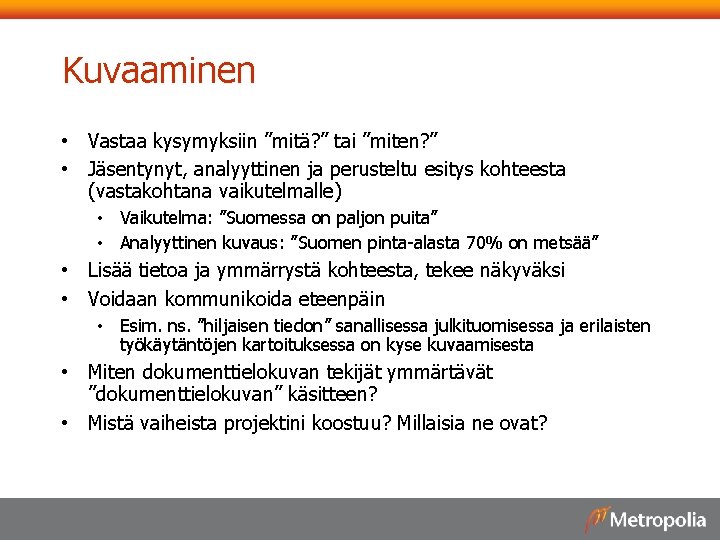 Kuvaaminen

• Vastaa kysymyksiin ”mitä?” tai ”miten?”
• Jäsentynyt, analyyttinen ja perusteltu esitys kohteesta (vastakohtana vaikutelmalle)
  • Vaikutelma: ”Suomessa on paljon puita”
  • Analyyttinen kuvaus: ”Suomen pinta-alasta 70% on metsää”
• Lisää tietoa ja ymmärrystä kohteesta, tekee näkyväksi
• Voidaan kommunikoida eteenpäin
  • Esim. ns. ”hiljaisen tiedon” sanallisessa julkituomisessa ja erilaisten työkäytäntöjen kartoituksessa on kyse kuvaamisesta
• Miten dokumenttielokuvan tekijät ymmärtävät ”dokumenttielokuvan” käsitteen?
• Mistä vaiheista projektini koostuu? Millaisia ne ovat?

Metropolia